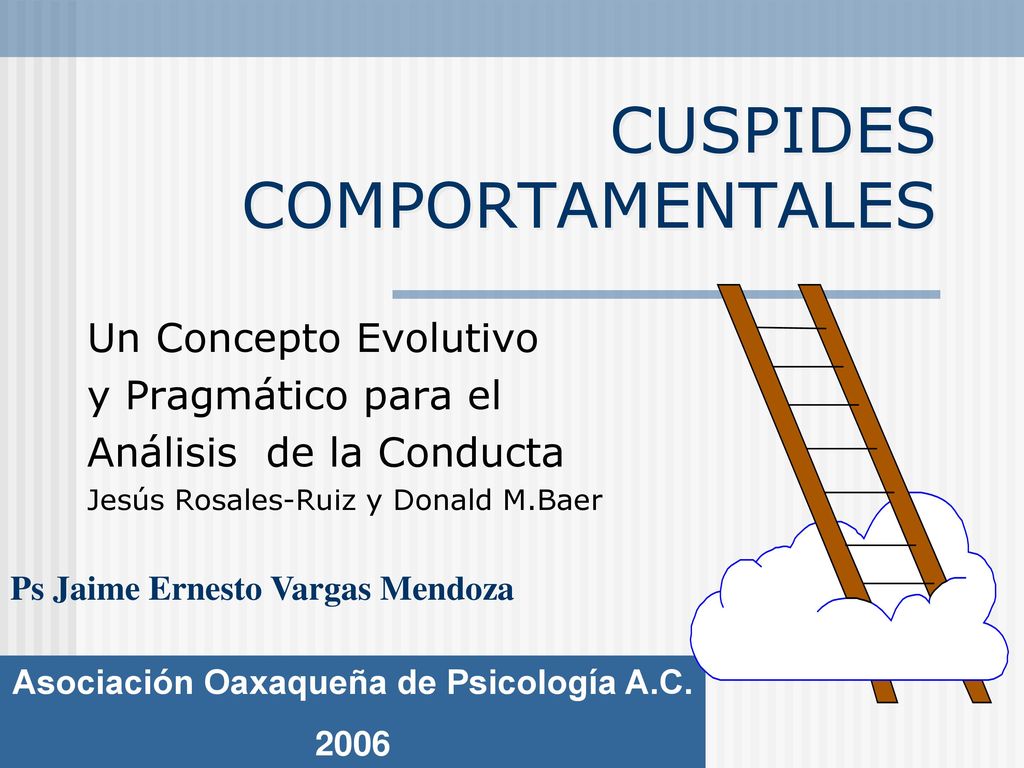 CUSPIDES COMPORTAMENTALES

Un Concepto Evolutivo
y Pragmático para el
Análisis de la Conducta
Jesús Rosales-Ruiz y Donald M.Baer

Ps Jaime Ernesto Vargas Mendoza

Asociación Oaxaqueña de Psicología A.C.
2006